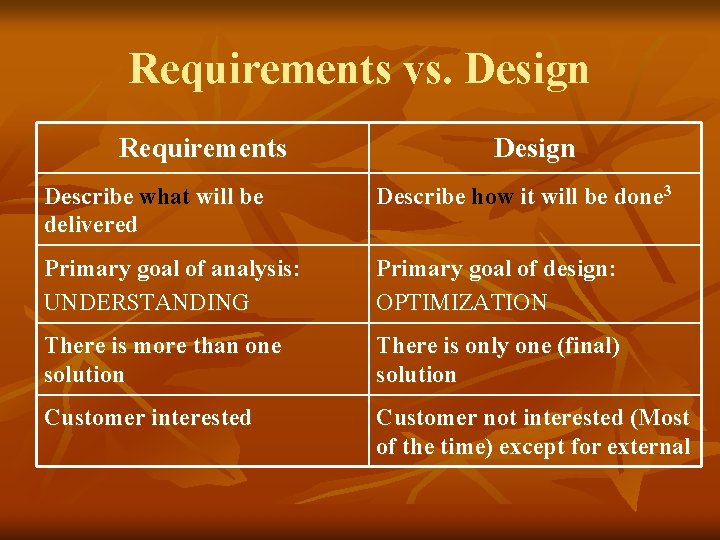 Requirements vs. Design

| Requirements | Design |
|---|---|
| Describe what will be delivered | Describe how it will be done$^3$ |
| Primary goal of analysis: UNDERSTANDING | Primary goal of design: OPTIMIZATION |
| There is more than one solution | There is only one (final) solution |
| Customer interested | Customer not interested (Most of the time) except for external |